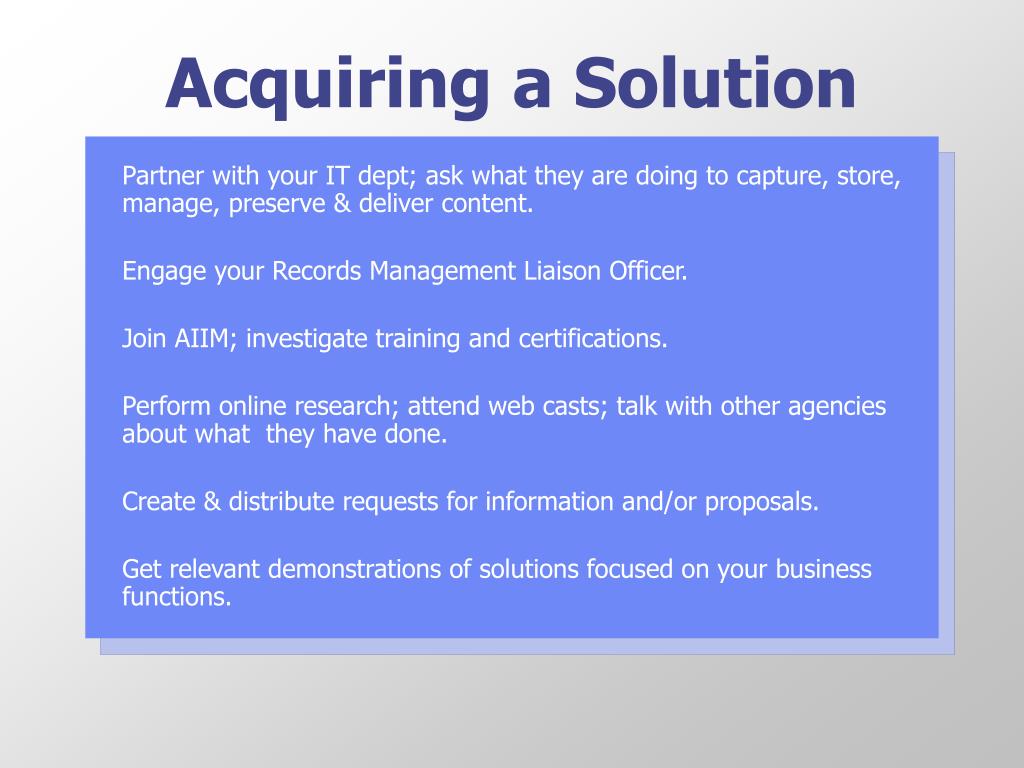 Acquiring a Solution

Partner with your IT dept; ask what they are doing to capture, store, manage, preserve & deliver content.

Engage your Records Management Liaison Officer.

Join AIIM; investigate training and certifications.

Perform online research; attend web casts; talk with other agencies about what they have done.

Create & distribute requests for information and/or proposals.

Get relevant demonstrations of solutions focused on your business functions.